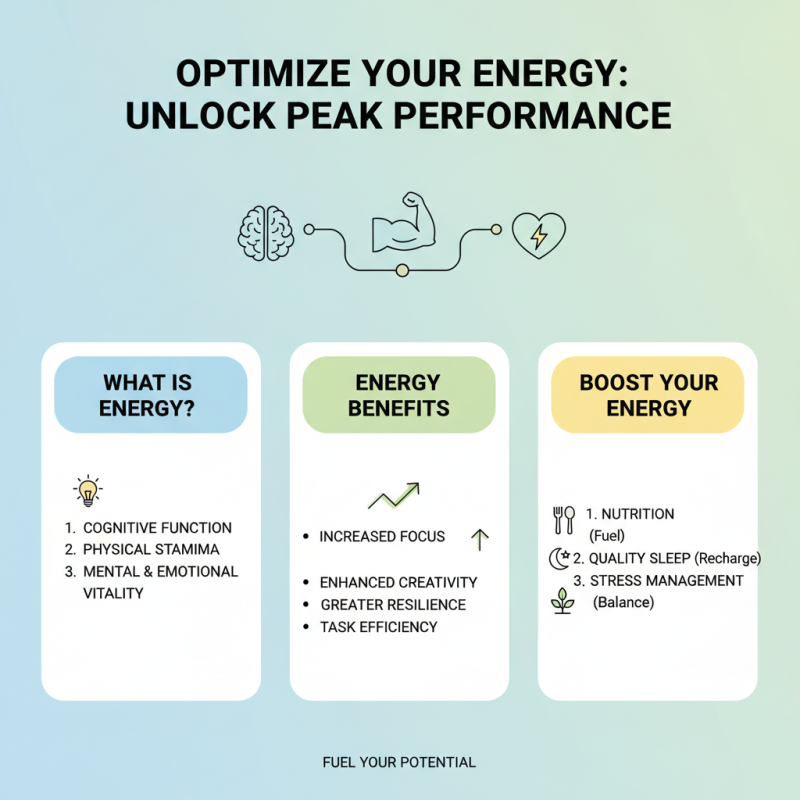 OPTIMIZE YOUR ENERGY: UNLOCK PEAK PERFORMANCE

WHAT IS ENERGY?

1. COGNITIVE FUNCTION
2. PHYSICAL STAMIMA
3. MENTAL & EMOTIONAL VITALITY

ENERGY BENEFITS

• INCREASED FOCUS
• ENHANCED CREATIVITY
• GREATER RESILIENCE
• TASK EFFICIENCY

BOOST YOUR ENERGY

1. NUTRITION (Fuel)
2. QUALITY SLEEP (Recharge)
3. STRESS MANAGEMENT (Balance)

FUEL YOUR POTENTIAL